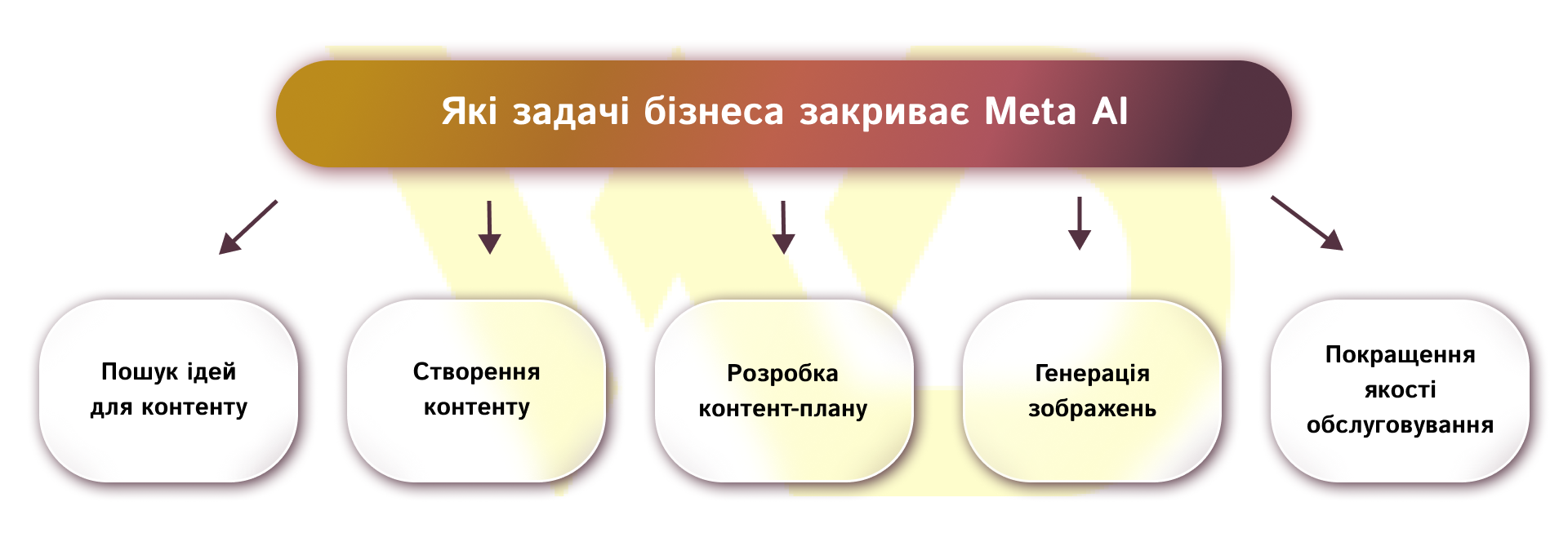 Які задачі бізнеса закриває Meta AI

Пошук ідей для контенту

Створення контенту

Розробка контент-плану

Генерація зображень

Покращення якості обслуговування